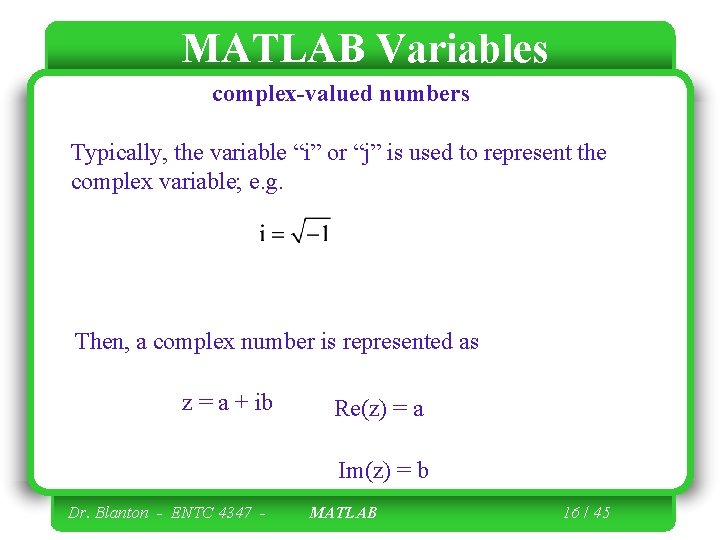 MATLAB Variables

complex-valued numbers

Typically, the variable “i” or “j” is used to represent the complex variable; e.g.

$i = \sqrt{-1}$

Then, a complex number is represented as

z = a + ib

Re(z) = a

Im(z) = b

Dr. Blanton - ENTC 4347 - MATLAB 16 / 45